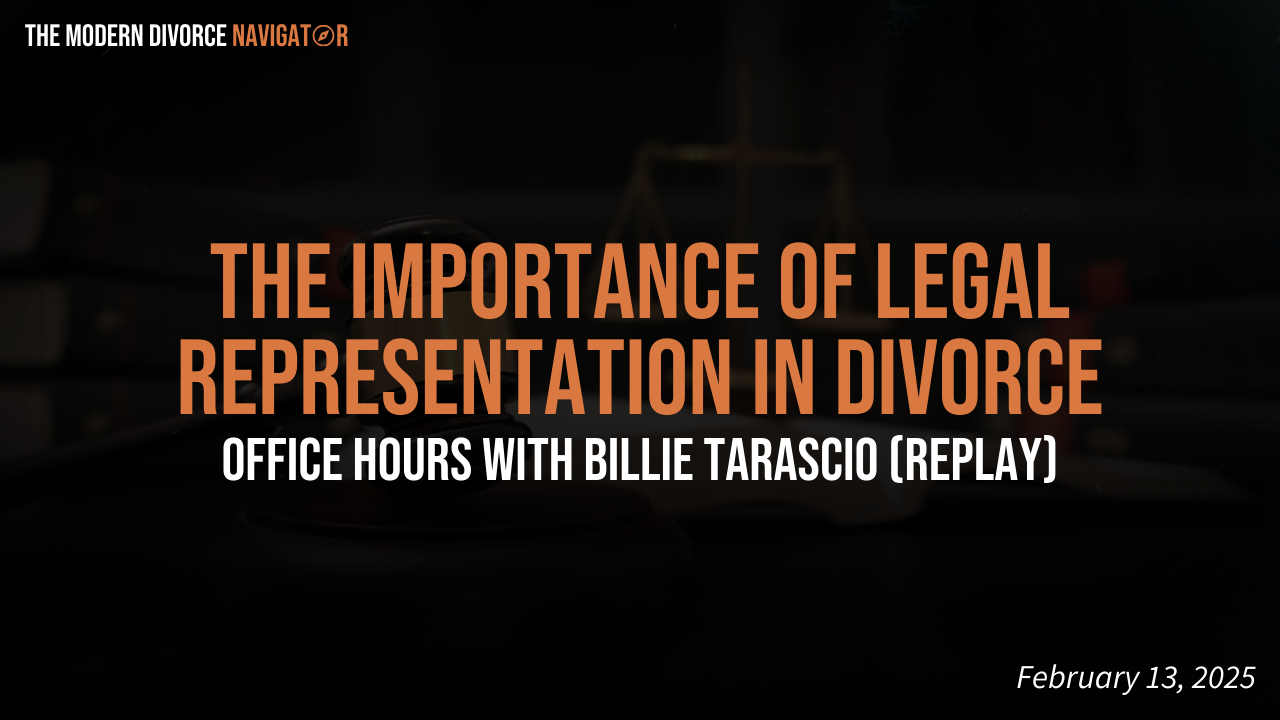 THE MODERN DIVORCE NAVIGATOR

THE IMPORTANCE OF LEGAL REPRESENTATION IN DIVORCE

OFFICE HOURS WITH BILLIE TARASCIO (REPLAY)

February 13, 2025